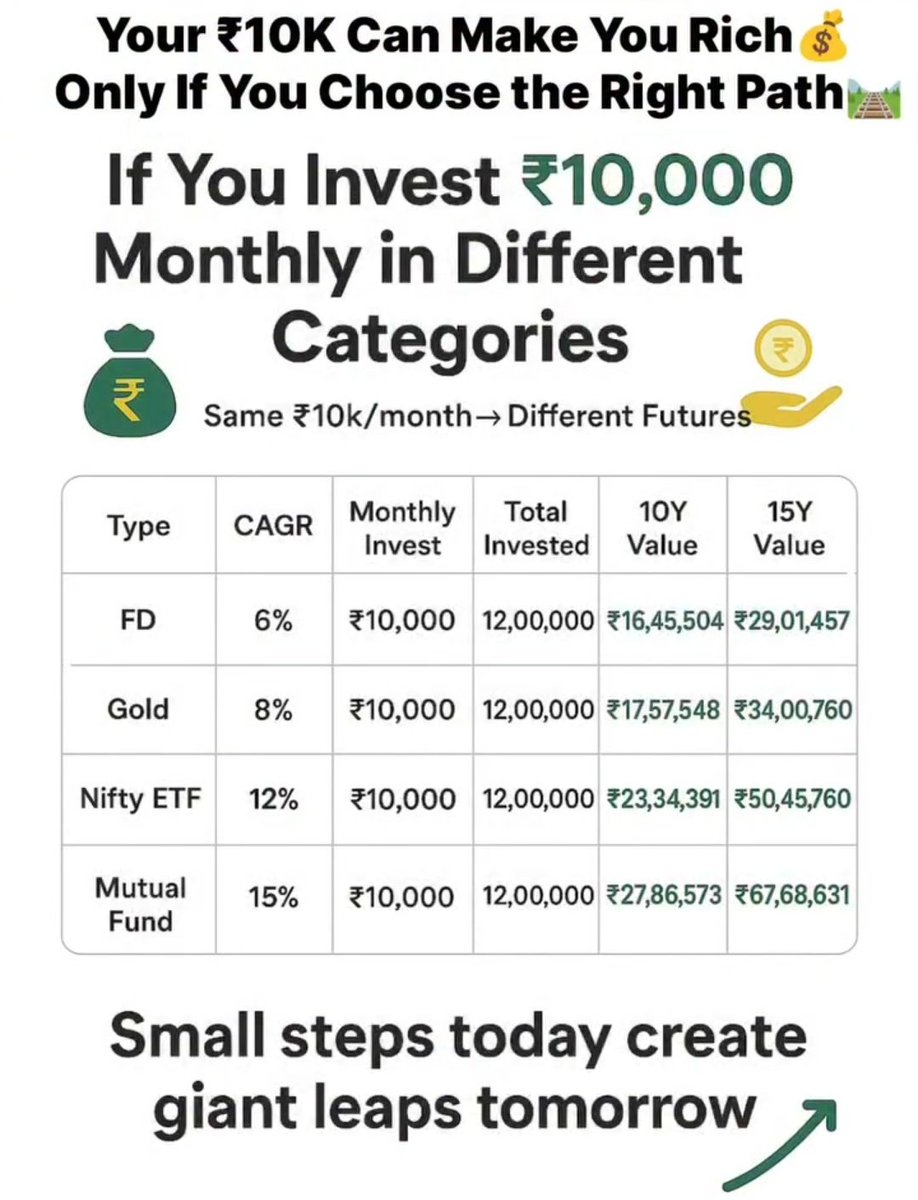 Your ₹10K Can Make You Rich💰
Only If You Choose the Right Path🛤️

If You Invest ₹10,000 Monthly in Different Categories

₹

₹

Same ₹10k/month→ Different Futures

| Type | CAGR | Monthly Invest | Total Invested | 10Y Value | 15Y Value |
|---|---|---|---|---|---|
| FD | 6% | ₹10,000 | 12,00,000 | ₹16,45,504 | ₹29,01,457 |
| Gold | 8% | ₹10,000 | 12,00,000 | ₹17,57,548 | ₹34,00,760 |
| Nifty ETF | 12% | ₹10,000 | 12,00,000 | ₹23,34,391 | ₹50,45,760 |
| Mutual Fund | 15% | ₹10,000 | 12,00,000 | ₹27,86,573 | ₹67,68,631 |

Small steps today create giant leaps tomorrow